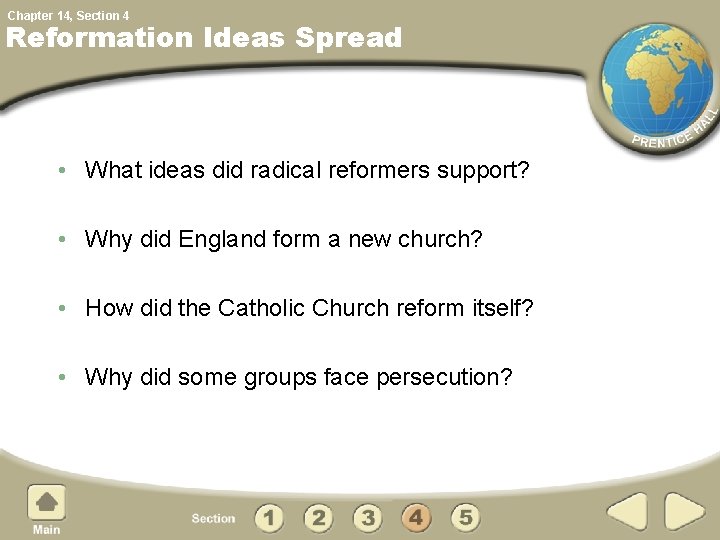 Chapter 14, Section 4

Reformation Ideas Spread

PRENTICE HALL

• What ideas did radical reformers support?

• Why did England form a new church?

• How did the Catholic Church reform itself?

• Why did some groups face persecution?

Main

Section 1 2 3 4 5